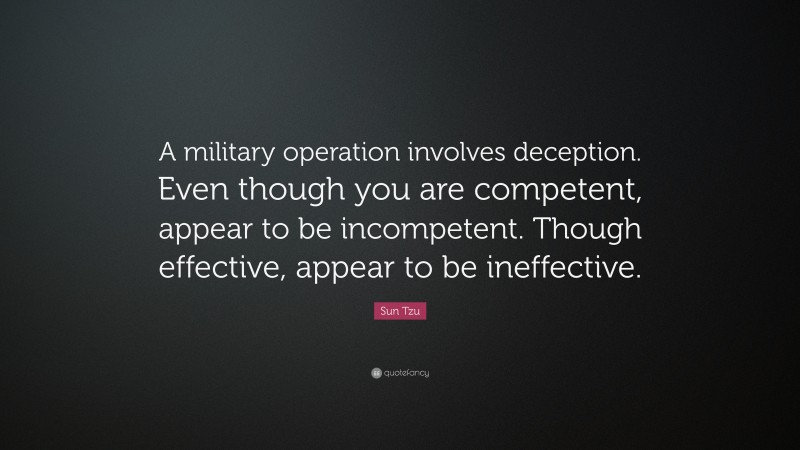 A military operation involves deception. Even though you are competent, appear to be incompetent. Though effective, appear to be ineffective.

Sun Tzu

quotefancy